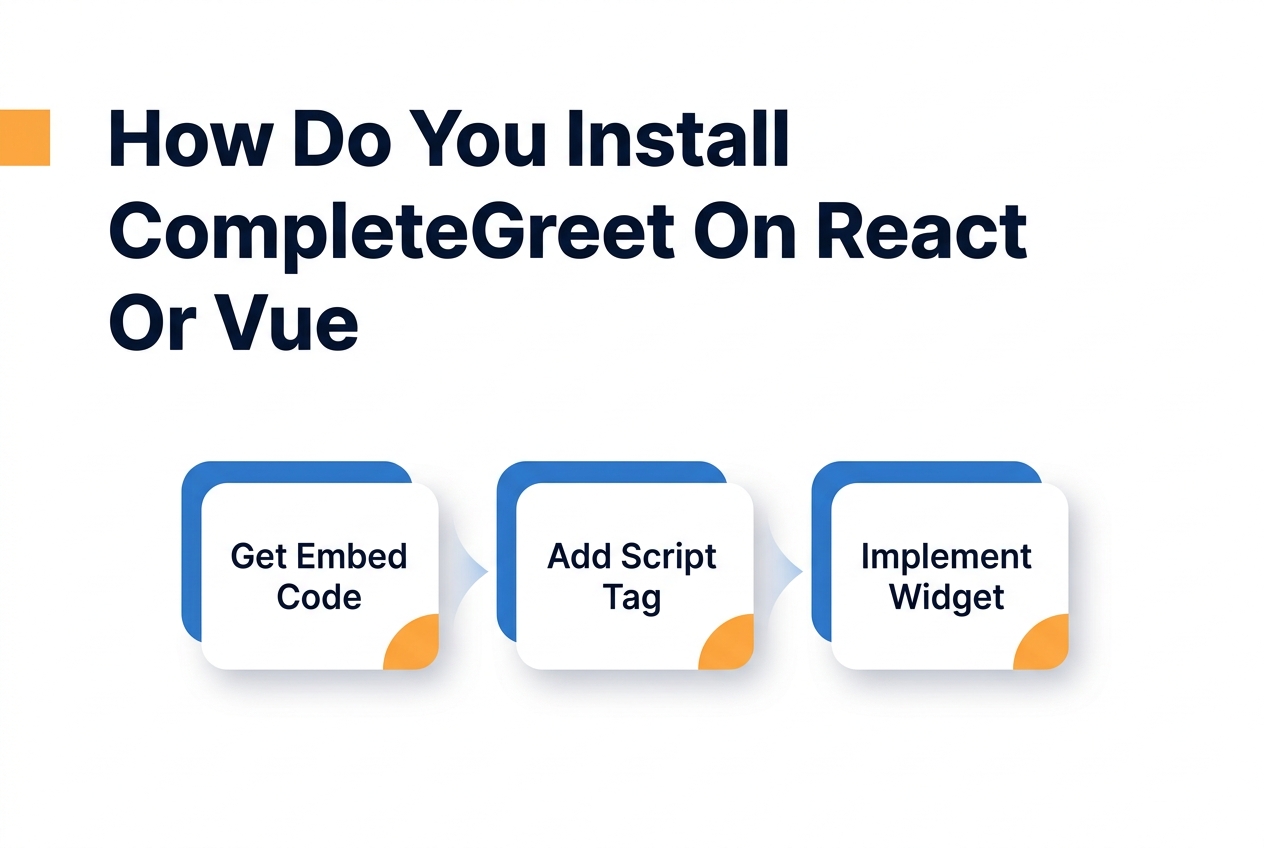 How Do You Install CompleteGreet On React Or Vue

Get Embed Code

Add Script Tag

Implement Widget